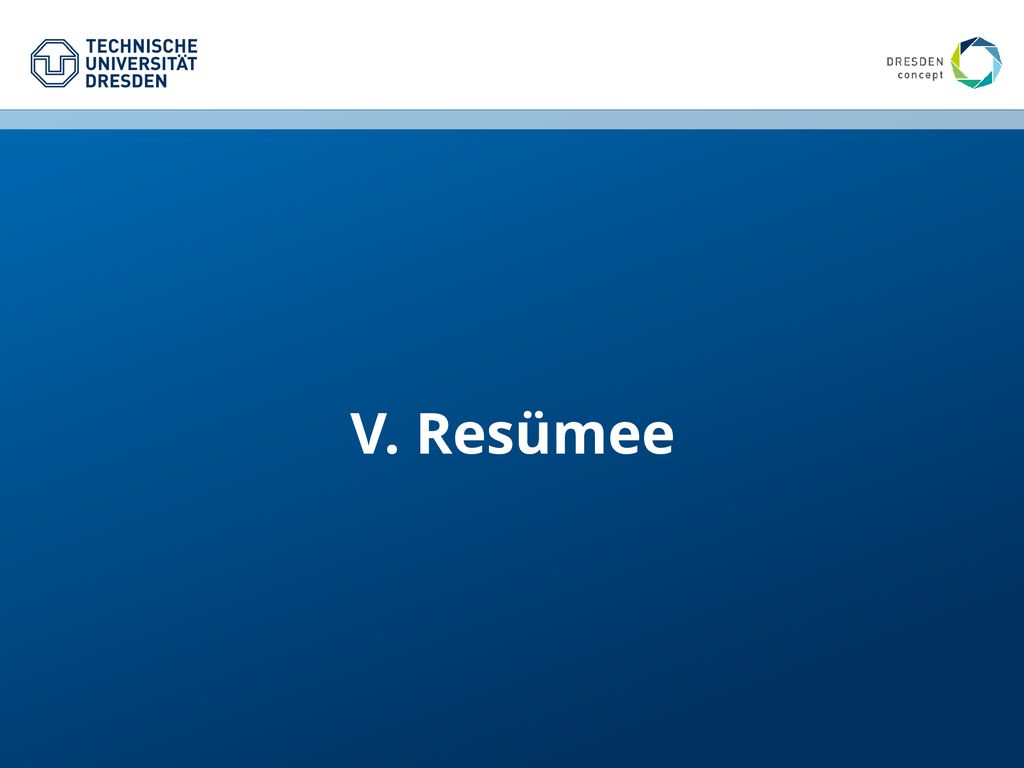 TECHNISCHE
UNIVERSITÄT
DRESDEN

DRESDEN
concept

V. Resümee